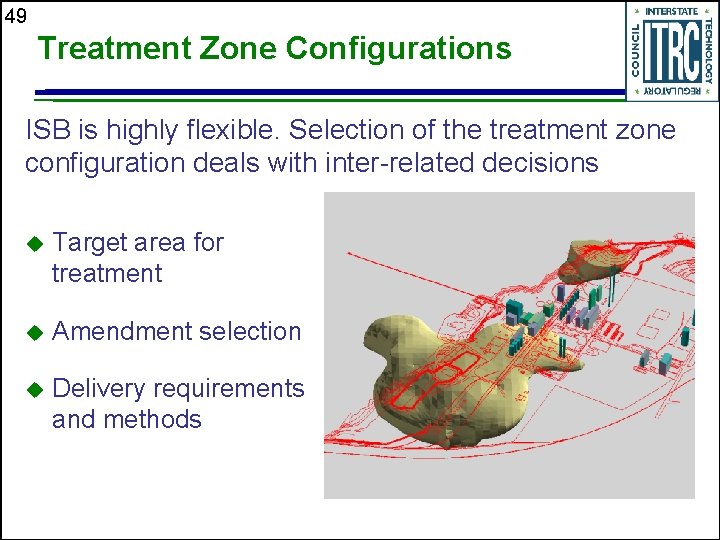 49

Treatment Zone Configurations

INTERSTATE TECHNOLOGY REGULATORY COUNCIL ITRC

ISB is highly flexible. Selection of the treatment zone configuration deals with inter-related decisions

◆ Target area for treatment

◆ Amendment selection

◆ Delivery requirements and methods